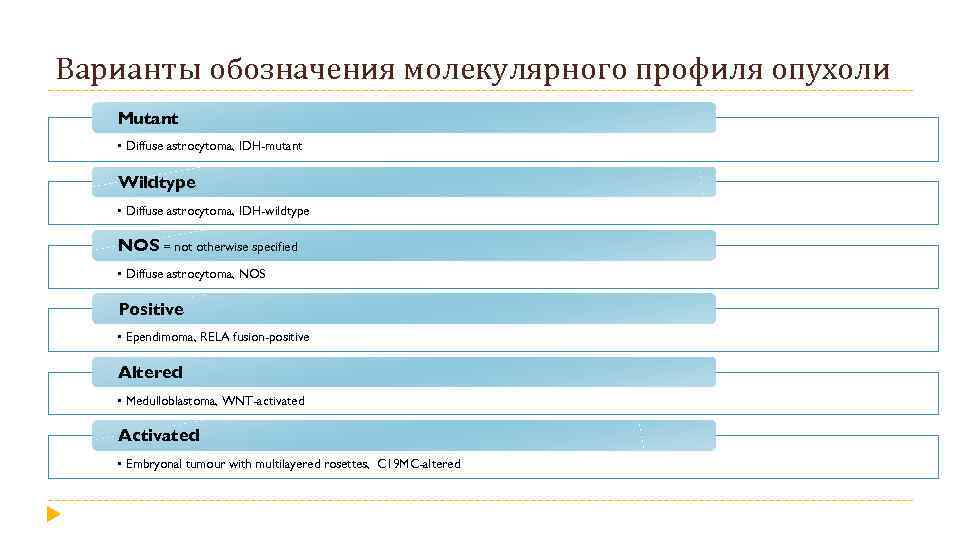 Варианты обозначения молекулярного профиля опухоли

Mutant

• Diffuse astrocytoma, IDH-mutant

Wildtype

• Diffuse astrocytoma, IDH-wildtype

NOS = not otherwise specified

• Diffuse astrocytoma, NOS

Positive

• Ependimoma, RELA fusion-positive

Altered

• Medulloblastoma, WNT-activated

Activated

• Embryonal tumour with multilayered rosettes, C19MC-altered